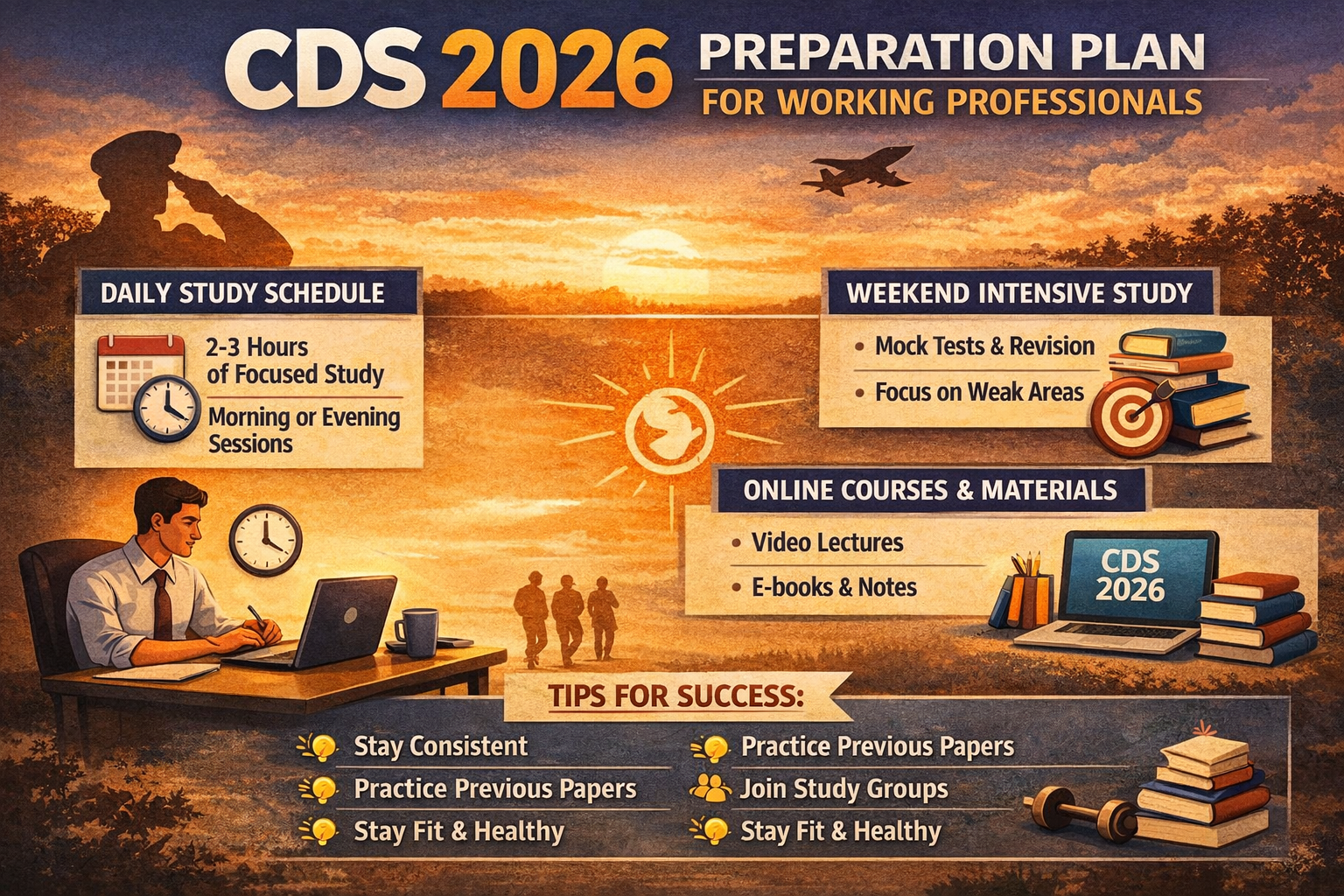 CDS 2026 PREPARATION PLAN
FOR WORKING PROFESSIONALS

DAILY STUDY SCHEDULE

2-3 Hours of Focused Study

Morning or Evening Sessions

WEEKEND INTENSIVE STUDY

• Mock Tests & Revision
• Focus on Weak Areas

ONLINE COURSES & MATERIALS

• Video Lectures
• E-books & Notes

CDS 2026

TIPS FOR SUCCESS:

Stay Consistent
Practice Previous Papers
Stay Fit & Healthy

Practice Previous Papers
Join Study Groups
Stay Fit & Healthy